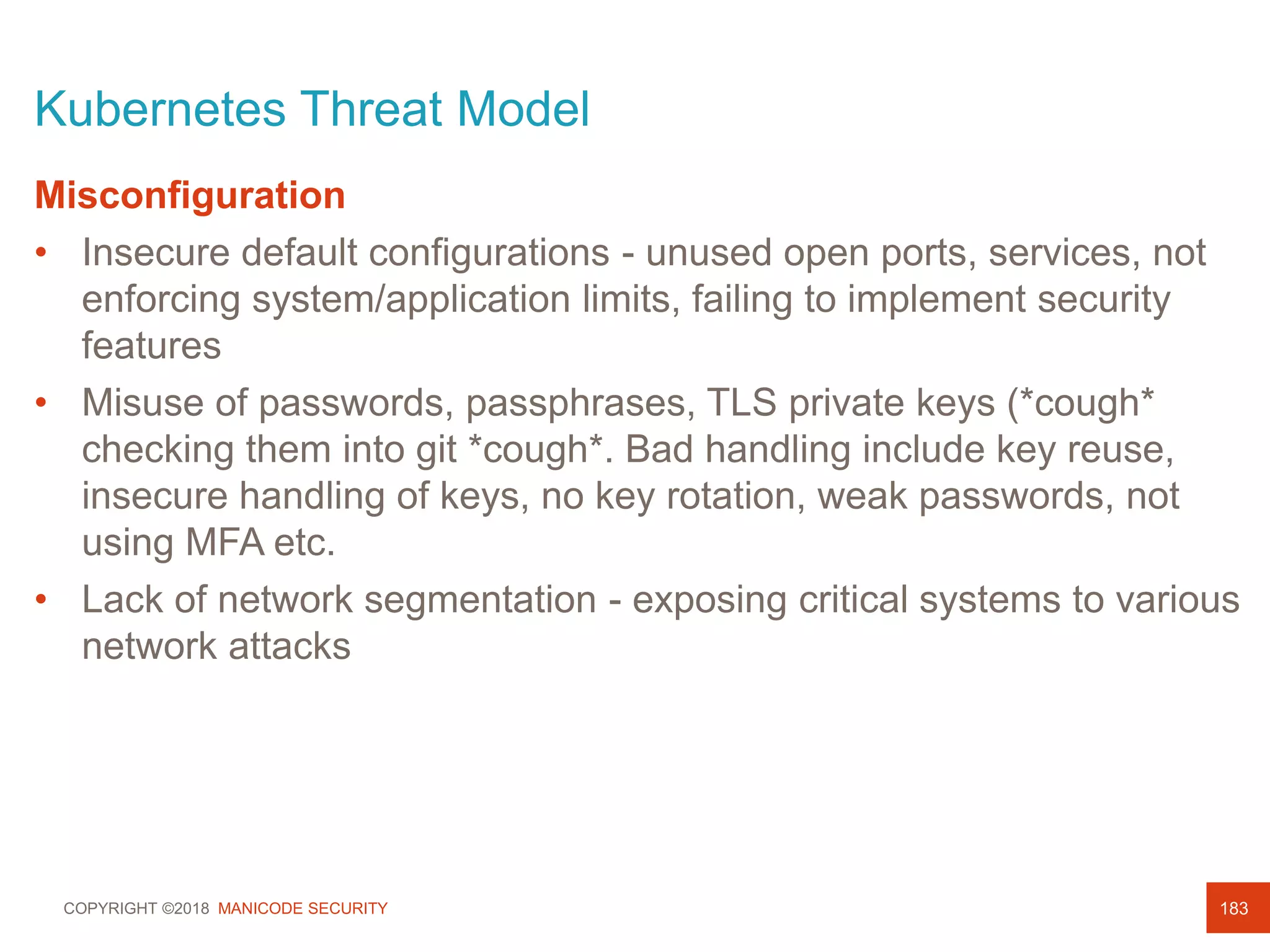 Kubernetes Threat Model

Misconfiguration

• Insecure default configurations - unused open ports, services, not enforcing system/application limits, failing to implement security features

• Misuse of passwords, passphrases, TLS private keys (*cough* checking them into git *cough*. Bad handling include key reuse, insecure handling of keys, no key rotation, weak passwords, not using MFA etc.

• Lack of network segmentation - exposing critical systems to various network attacks

COPYRIGHT ©2018 MANICODE SECURITY

183